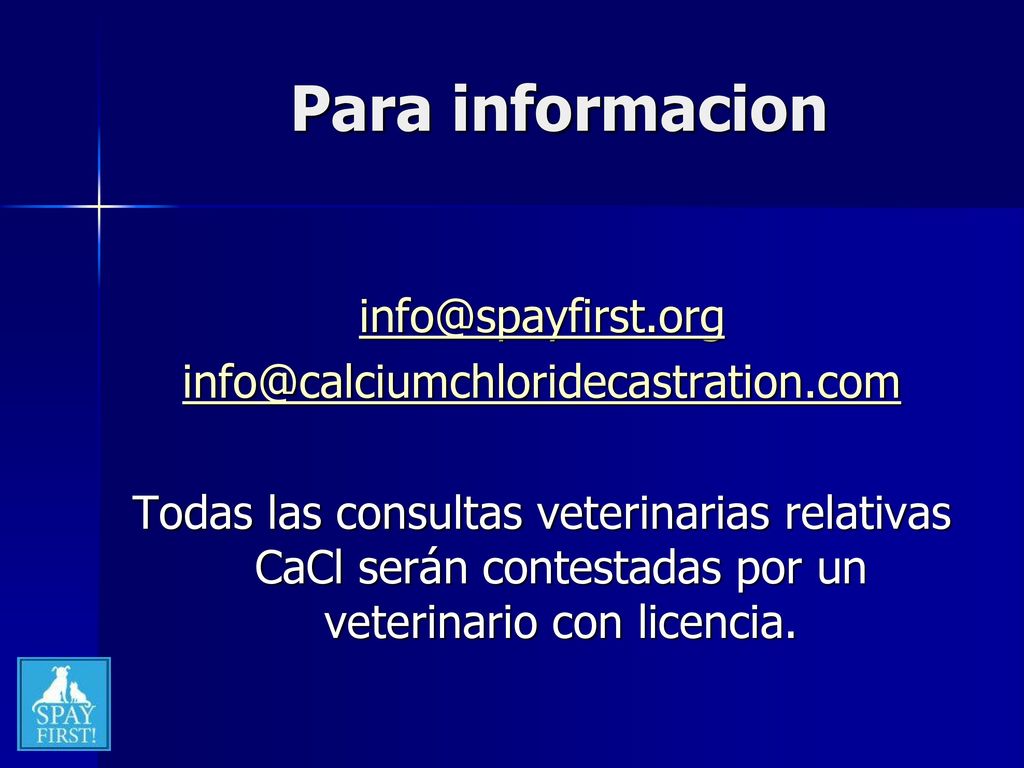 Para informacion

info@spayfirst.org
info@calciumchloridecastration.com

Todas las consultas veterinarias relativas CaCl serán contestadas por un veterinario con licencia.

SPAY FIRST!